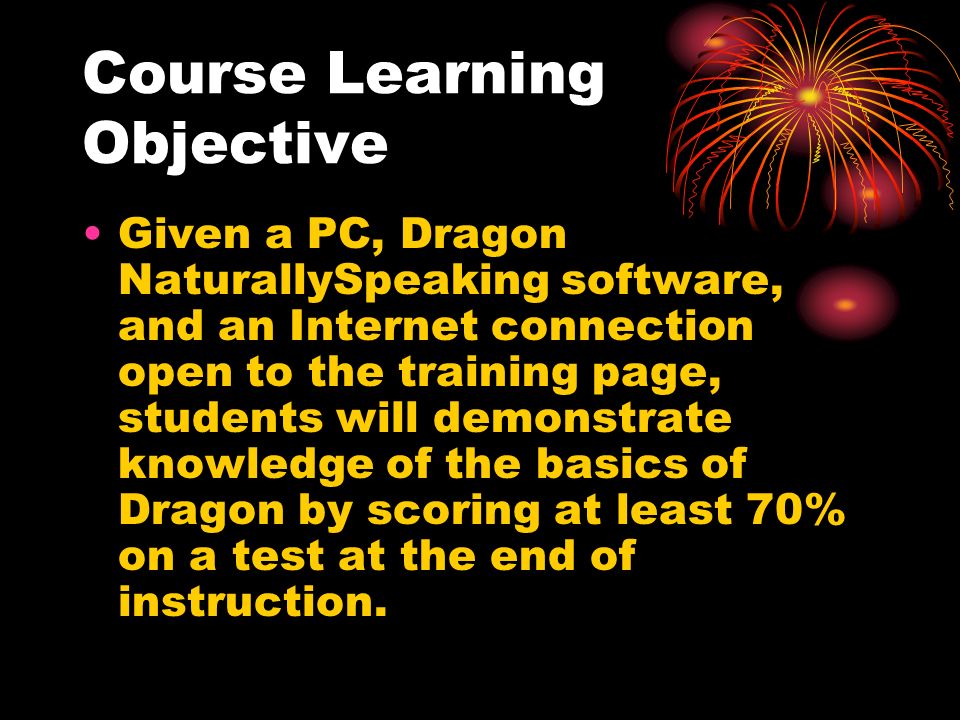 Course Learning Objective

• Given a PC, Dragon NaturallySpeaking software, and an Internet connection open to the training page, students will demonstrate knowledge of the basics of Dragon by scoring at least 70% on a test at the end of instruction.